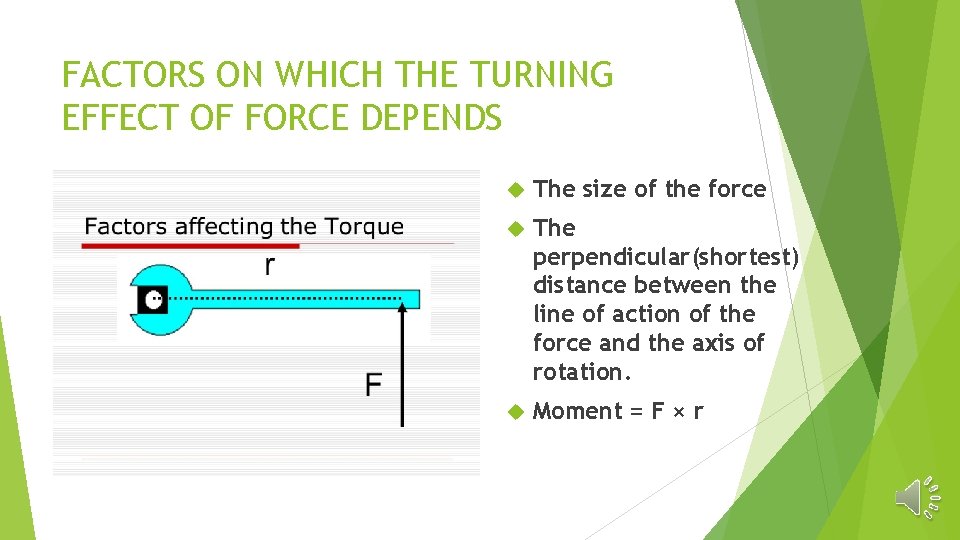 FACTORS ON WHICH THE TURNING EFFECT OF FORCE DEPENDS

Factors affecting the Torque

r

F

The size of the force

The perpendicular(shortest) distance between the line of action of the force and the axis of rotation.

Moment = F × r